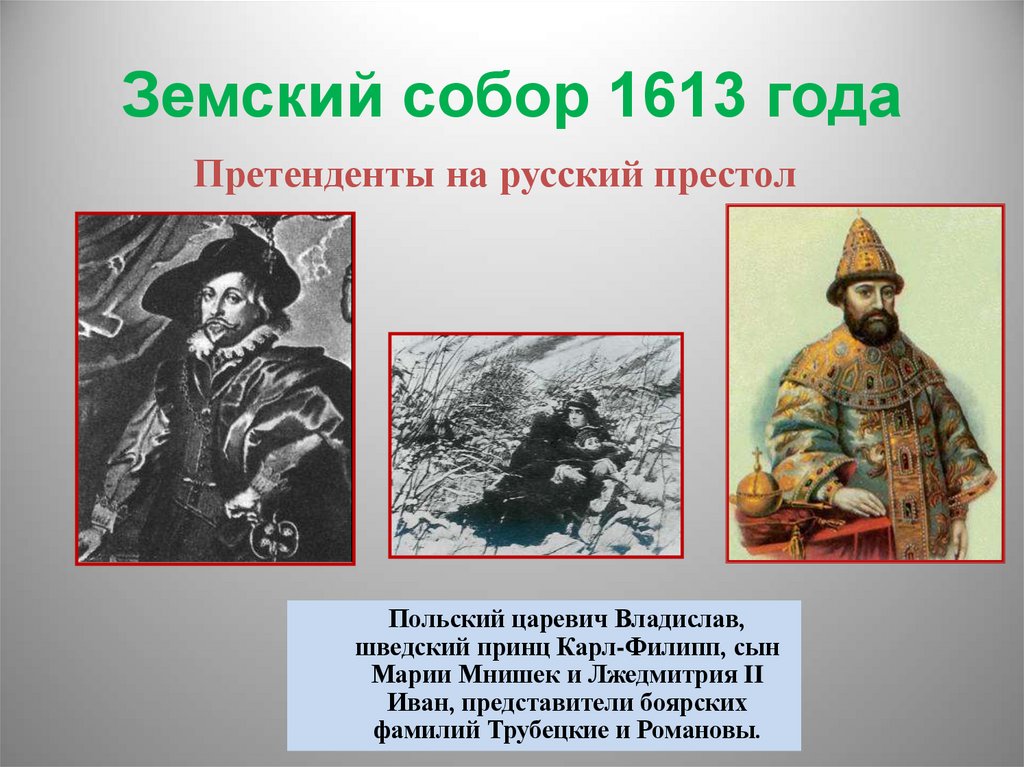 Земский собор 1613 года

Претенденты на русский престол

Польский царевич Владислав, шведский принц Карл-Филипп, сын Марии Мнишек и Лжедмитрия II Иван, представители боярских фамилий Трубецкие и Романовы.